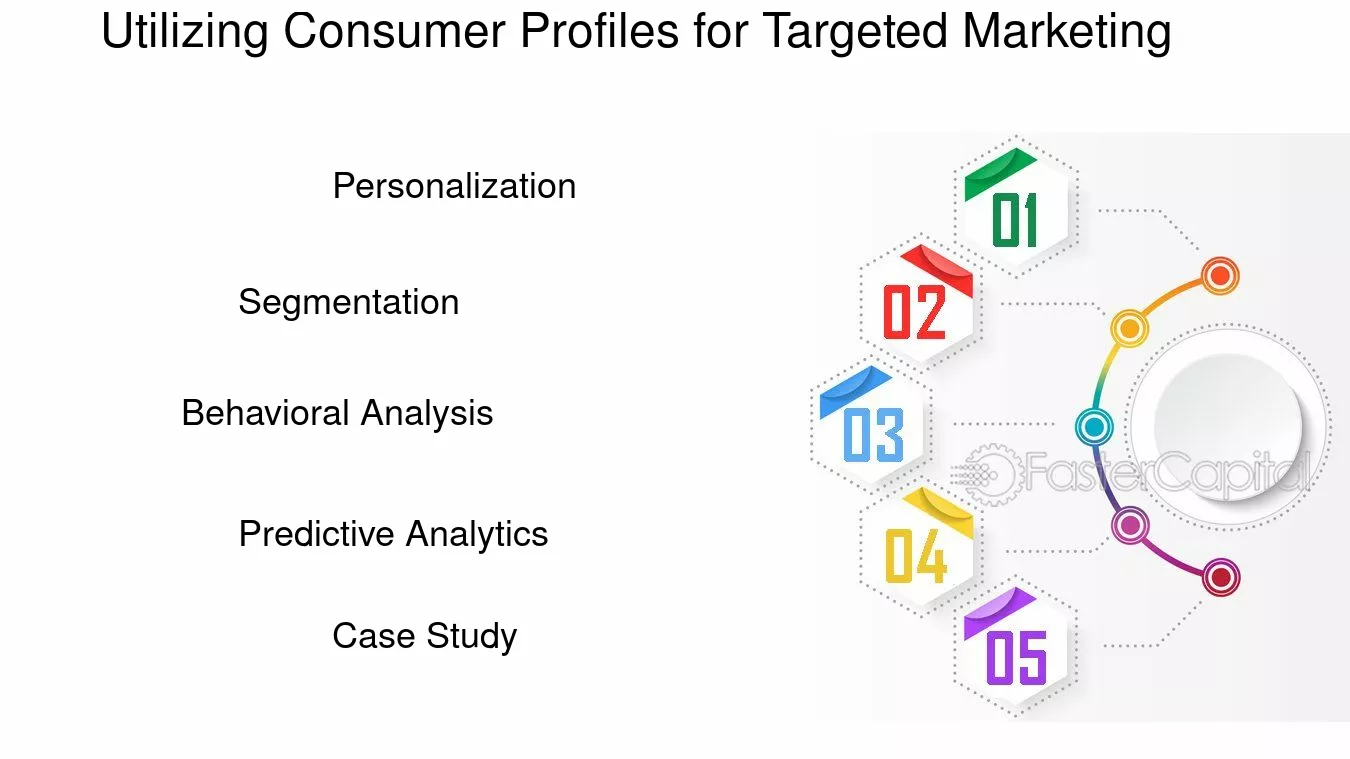 Utilizing Consumer Profiles for Targeted Marketing

Personalization

Segmentation

Behavioral Analysis

Predictive Analytics

Case Study

01

02

03

04

05

FasterCapital